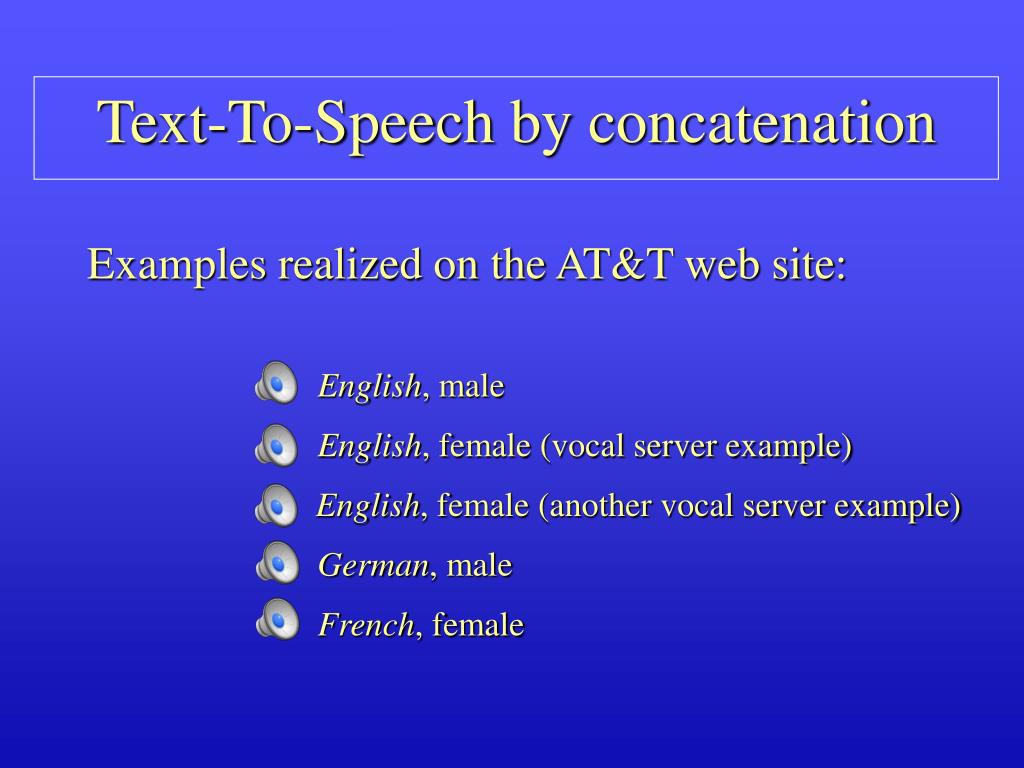 Text-To-Speech by concatenation

Examples realized on the AT&T web site:

English, male

English, female (vocal server example)

English, female (another vocal server example)

German, male

French, female